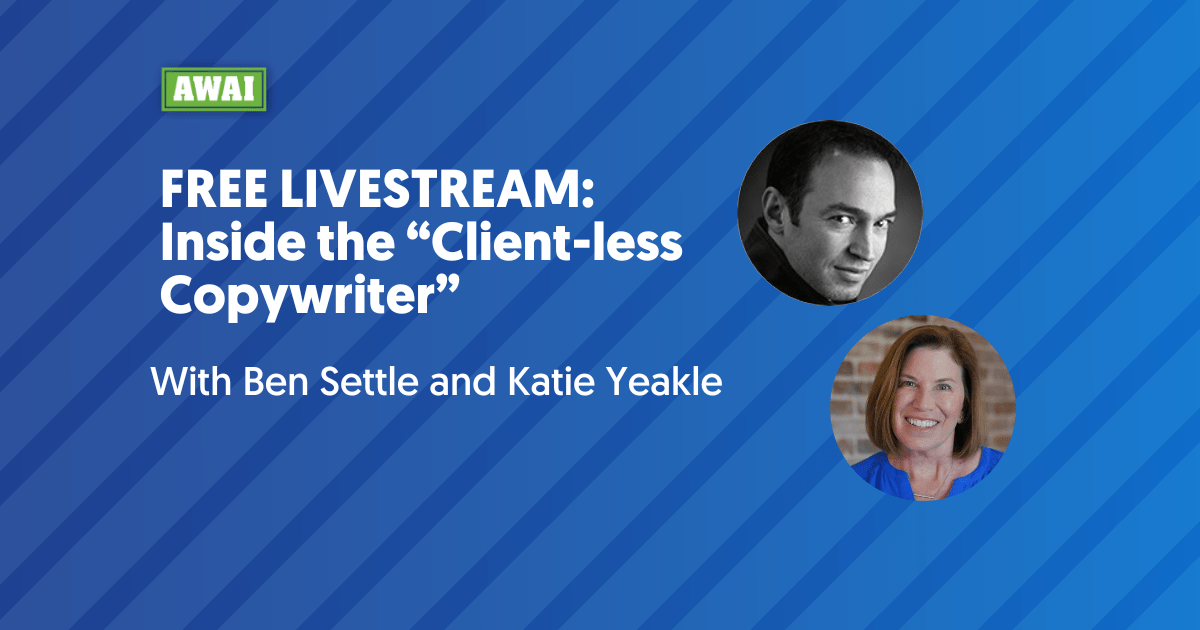 AWAI

FREE LIVESTREAM: Inside the “Client-less Copywriter”

With Ben Settle and Katie Yeakle